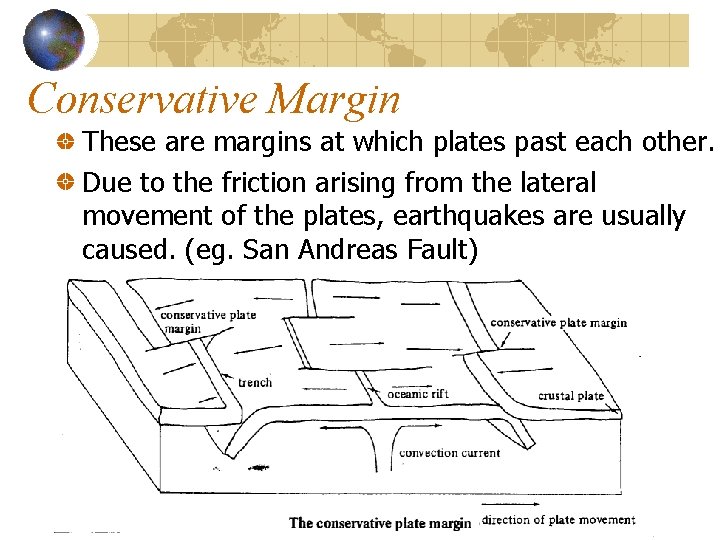 Conservative Margin

These are margins at which plates past each other.

Due to the friction arising from the lateral movement of the plates, earthquakes are usually caused. (eg. San Andreas Fault)

conservative plate margin

conservative plate margin

trench

oceanic rift

crustal plate

convection current

The conservative plate margin

direction of plate movement